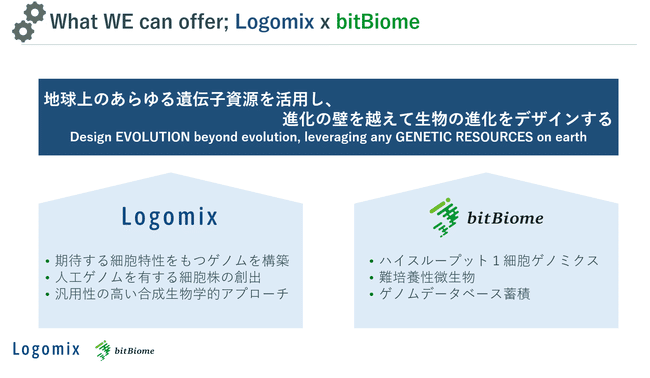 What WE can offer; Logomix x bitBiome

地球上のあらゆる遺伝子資源を活用し、
進化の壁を越えて生物の進化をデザインする
Design EVOLUTION beyond evolution, leveraging any GENETIC RESOURCES on earth

Logomix

• 期待する細胞特性をもつゲノムを構築
• 人工ゲノムを有する細胞株の創出
• 汎用性の高い合成生物学的アプローチ

bitBiome

• ハイスループット１細胞ゲノミクス
• 難培養性微生物
• ゲノムデータベース蓄積

Logomix bitBiome